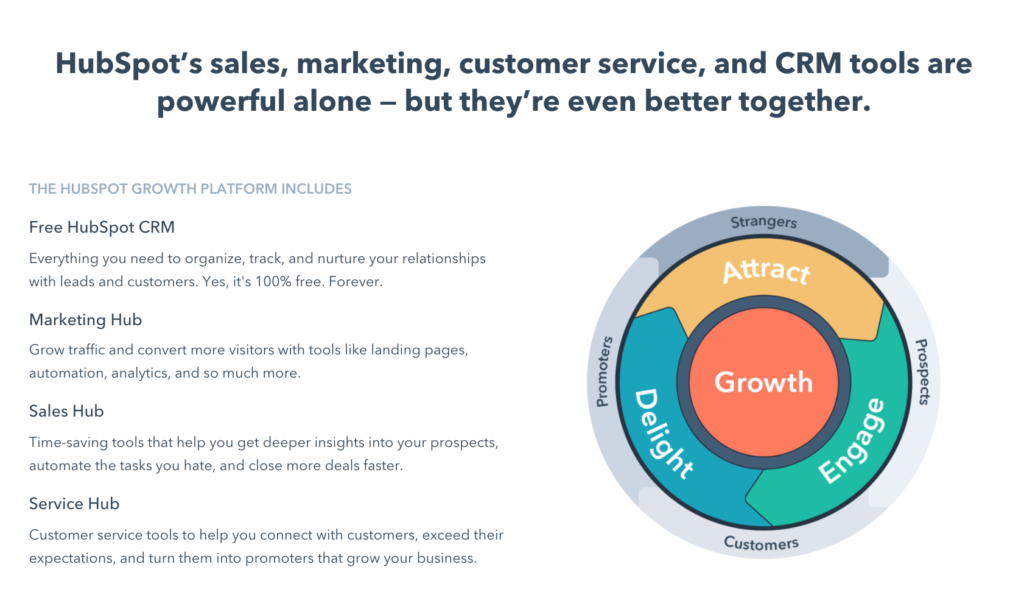 HubSpot's sales, marketing, customer service, and CRM tools are powerful alone — but they're even better together.

THE HUBSPOT GROWTH PLATFORM INCLUDES

Free HubSpot CRM

Everything you need to organize, track, and nurture your relationships with leads and customers. Yes, it's 100% free. Forever.

Marketing Hub

Grow traffic and convert more visitors with tools like landing pages, automation, analytics, and so much more.

Sales Hub

Time-saving tools that help you get deeper insights into your prospects, automate the tasks you hate, and close more deals faster.

Service Hub

Customer service tools to help you connect with customers, exceed their expectations, and turn them into promoters that grow your business.

Strangers
Attract
Prospects
Engage
Customers
Delight
Promoters
Growth